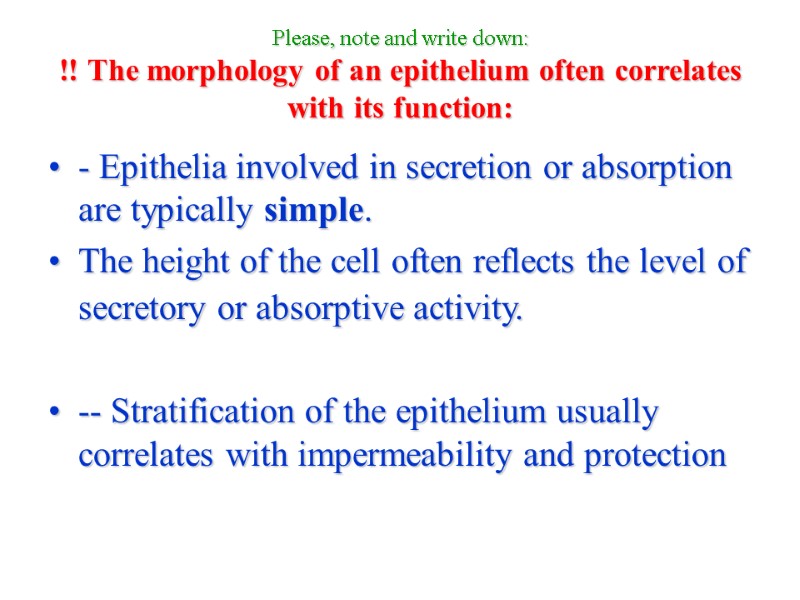 Please, note and write down:
!! The morphology of an epithelium often correlates with its function:

• - Epithelia involved in secretion or absorption are typically simple.
• The height of the cell often reflects the level of secretory or absorptive activity.

• -- Stratification of the epithelium usually correlates with impermeability and protection